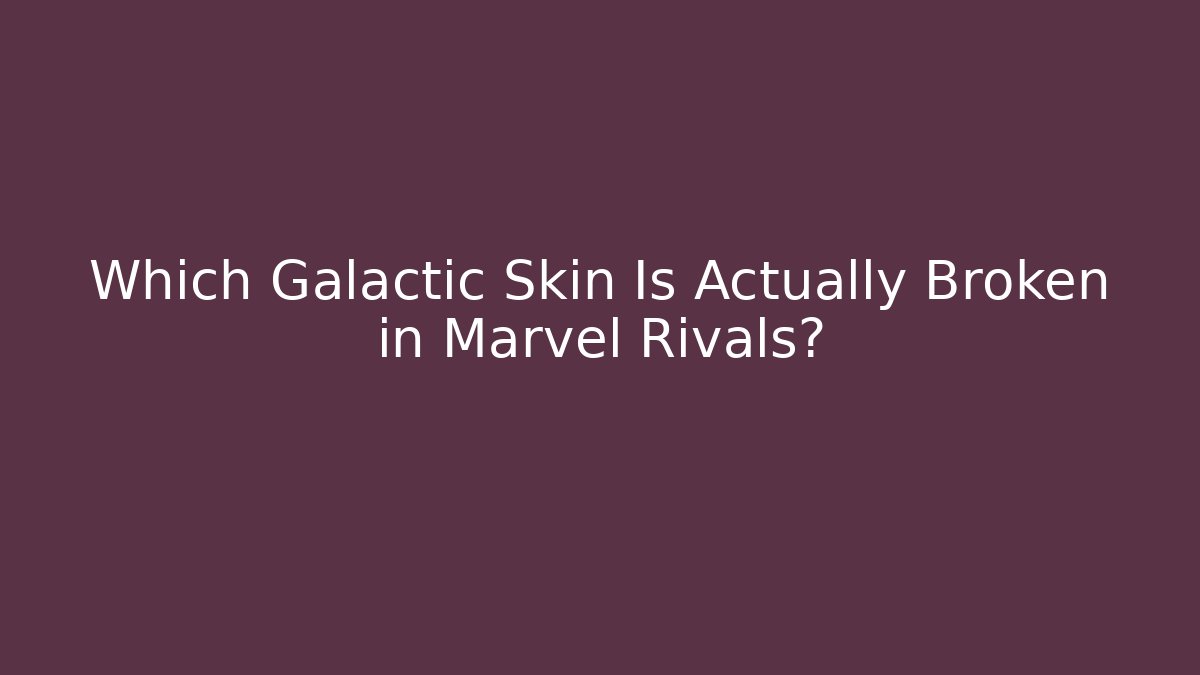 Which Galactic Skin Is Actually Broken in Marvel Rivals?